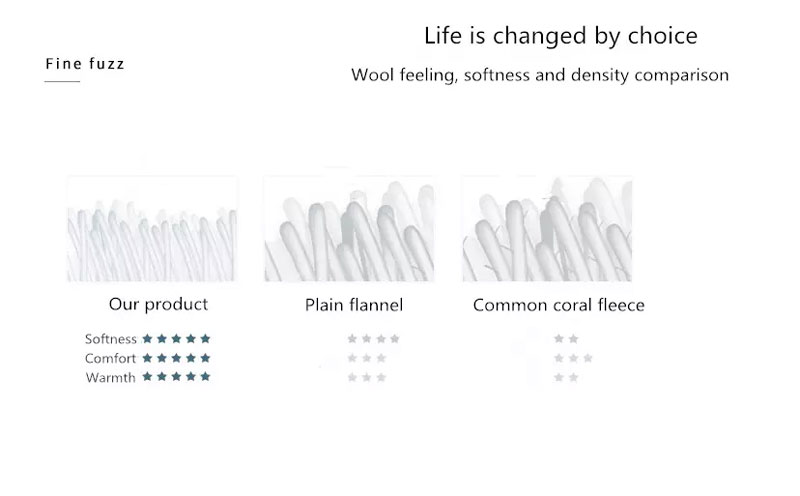 Fine fuzz

Life is changed by choice

Wool feeling, softness and density comparison

Our product

Softness ★★★★★
Comfort ★★★★★
Warmth ★★★★★

Plain flannel

★★★★
★★★
★★★

Common coral fleece

★★
★★★
★★